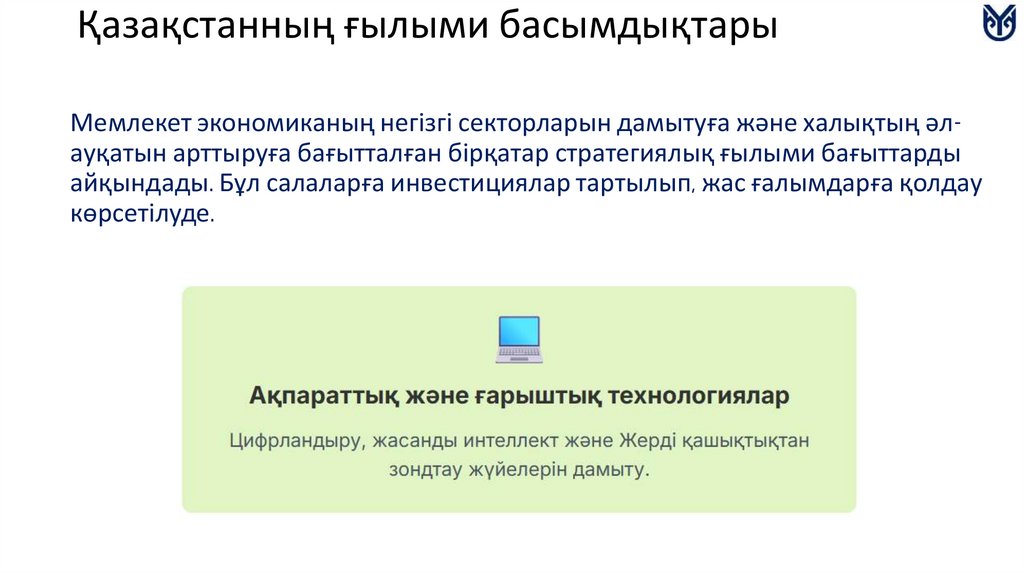 Қазақстанның ғылыми басымдықтары

Мемлекет экономиканың негізгі секторларын дамытуға және халықтың әл-ауқатын арттыруға бағытталған бірқатар стратегиялық ғылыми бағыттарды айқындады. Бұл салаларға инвестициялар тартылып, жас ғалымдарға қолдау көрсетілуде.

Ақпараттық және ғарыштық технологиялар

Цифрландыру, жасанды интеллект және Жерді қашықтықтан зондтау жүйелерін дамыту.